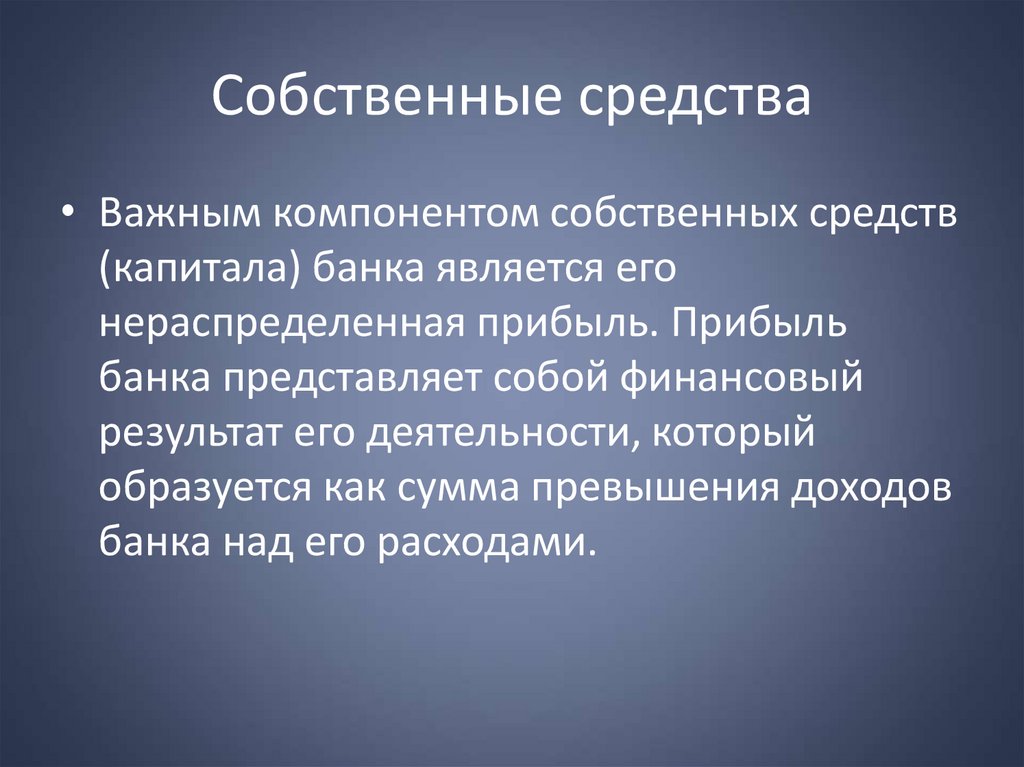 Собственные средства

• Важным компонентом собственных средств (капитала) банка является его нераспределенная прибыль. Прибыль банка представляет собой финансовый результат его деятельности, который образуется как сумма превышения доходов банка над его расходами.